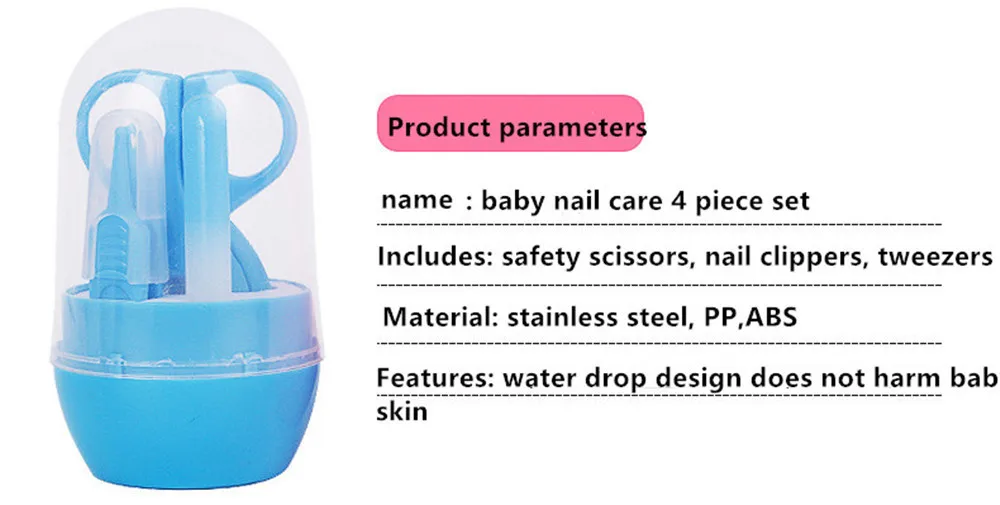 Product parameters

name : baby nail care 4 piece set

Includes: safety scissors, nail clippers, tweezers

Material: stainless steel, PP,ABS

Features: water drop design does not harm bab skin